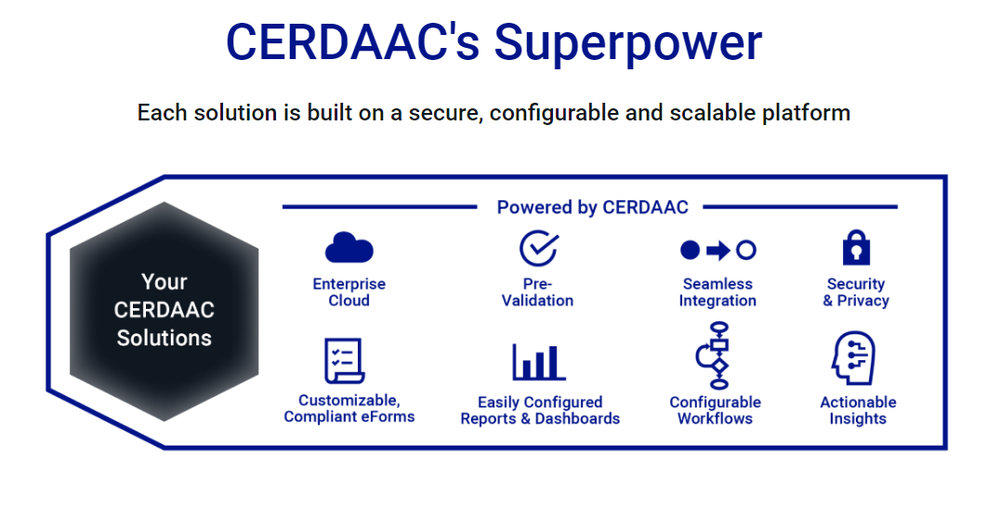 CERDAAC's Superpower

Each solution is built on a secure, configurable and scalable platform

Your CERDAAC Solutions

Powered by CERDAAC

Enterprise Cloud

Pre-Validation

Seamless Integration

Security & Privacy

Customizable, Compliant eForms

Easily Configured Reports & Dashboards

Configurable Workflows

Actionable Insights